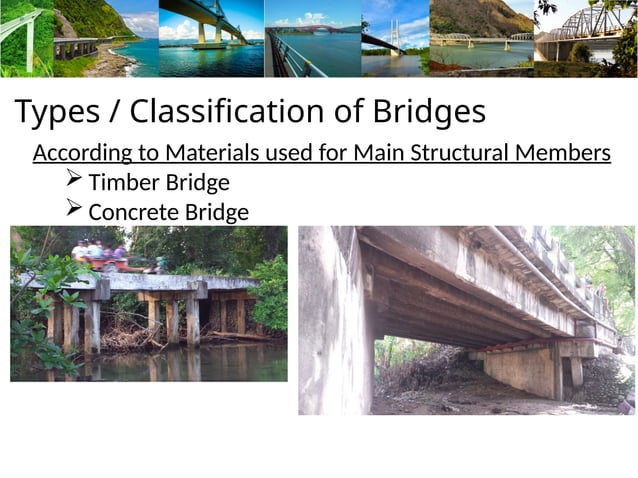 Types / Classification of Bridges

According to Materials used for Main Structural Members

➢ Timber Bridge
➢ Concrete Bridge